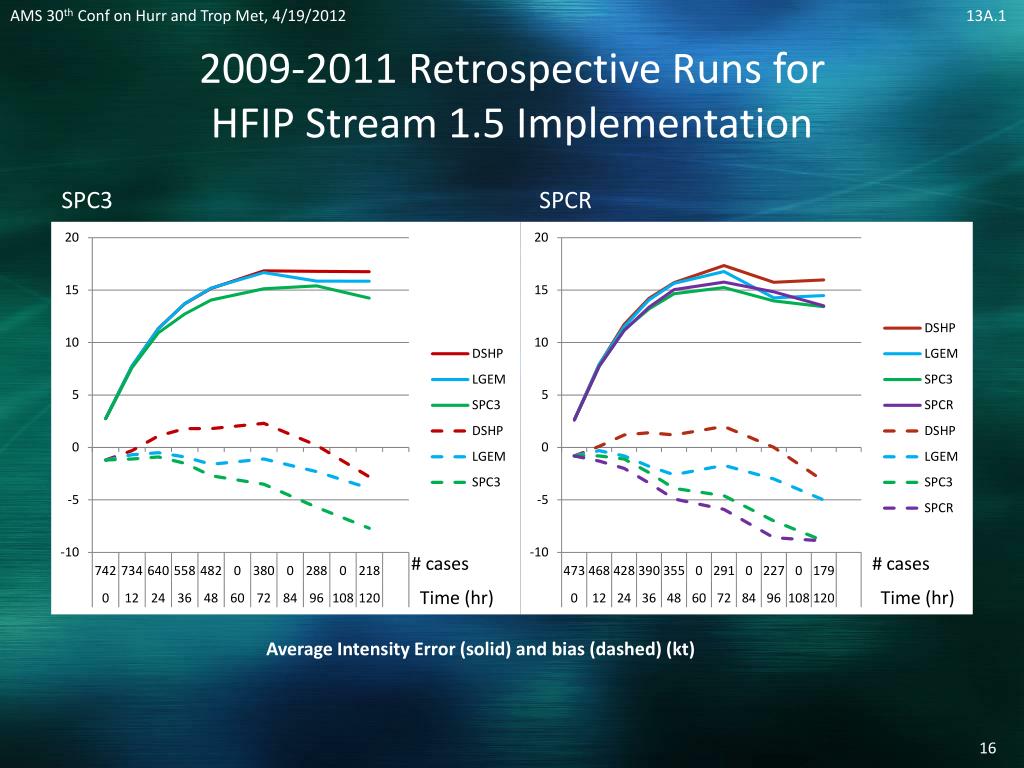 AMS 30$^{th}$ Conf on Hurr and Trop Met, 4/19/2012

13A.1

2009-2011 Retrospective Runs for HFIP Stream 1.5 Implementation

SPC3

20
15
10
5
0
-5
-10

DSHP
LGEM
SPC3
DSHP
LGEM
SPC3

| 742 | 734 | 640 | 558 | 482 | 0 | 380 | 0 | 288 | 0 | 218 | # cases |
|---|---|---|---|---|---|---|---|---|---|---|---|
| 0 | 12 | 24 | 36 | 48 | 60 | 72 | 84 | 96 | 108 | 120 | Time (hr) |

SPCR

20
15
10
5
0
-5
-10

DSHP
LGEM
SPC3
SPCR
DSHP
LGEM
SPC3
SPCR

| 473 | 468 | 428 | 390 | 355 | 0 | 291 | 0 | 227 | 0 | 179 | # cases |
|---|---|---|---|---|---|---|---|---|---|---|---|
| 0 | 12 | 24 | 36 | 48 | 60 | 72 | 84 | 96 | 108 | 120 | Time (hr) |

Average Intensity Error (solid) and bias (dashed) (kt)

16